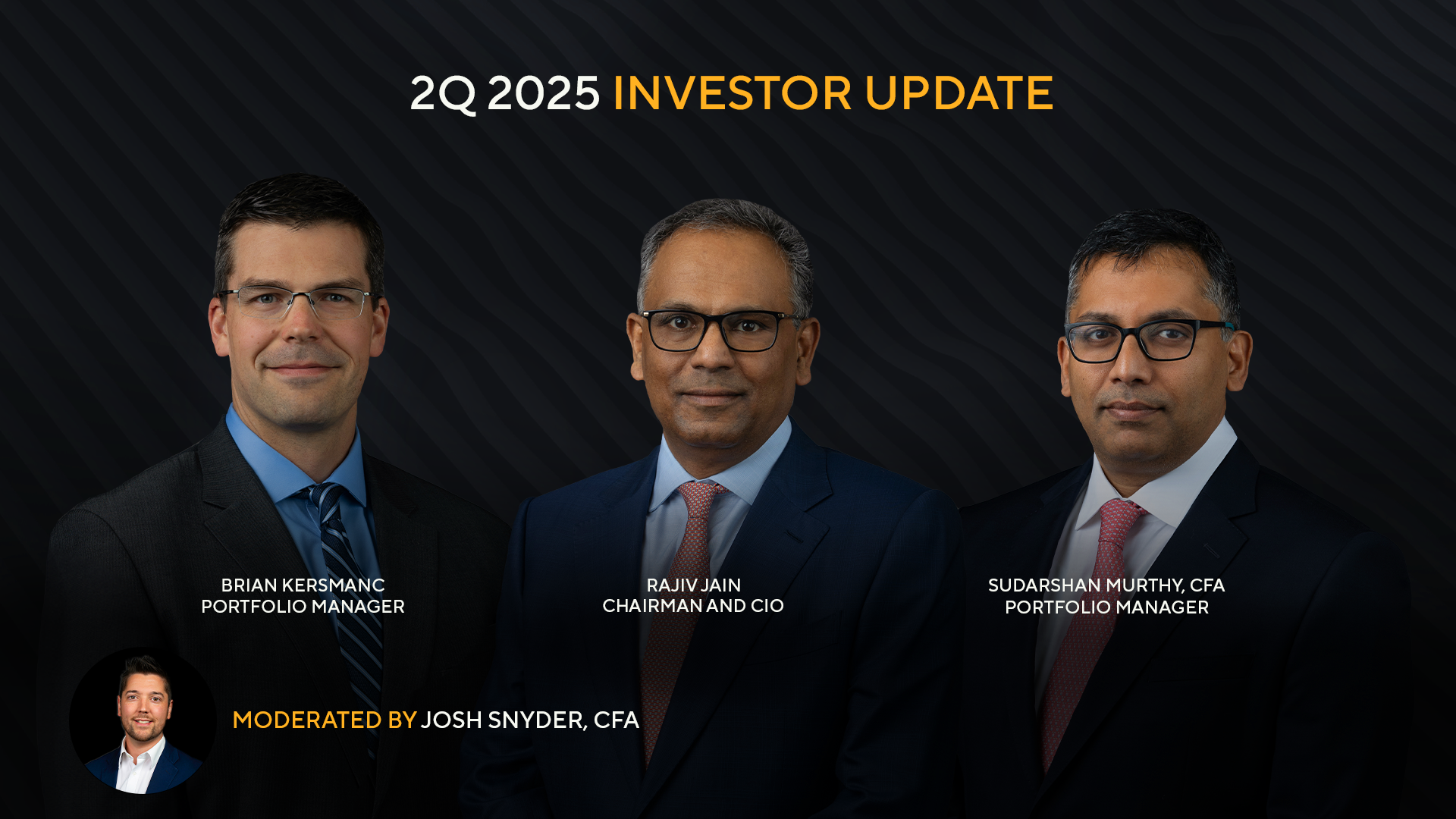 2Q 2025 INVESTOR UPDATE

BRIAN KERSMANC
PORTFOLIO MANAGER

RAJIV JAIN
CHAIRMAN AND CIO

SUDARSHAN MURTHY, CFA
PORTFOLIO MANAGER

MODERATED BY JOSH SNYDER, CFA